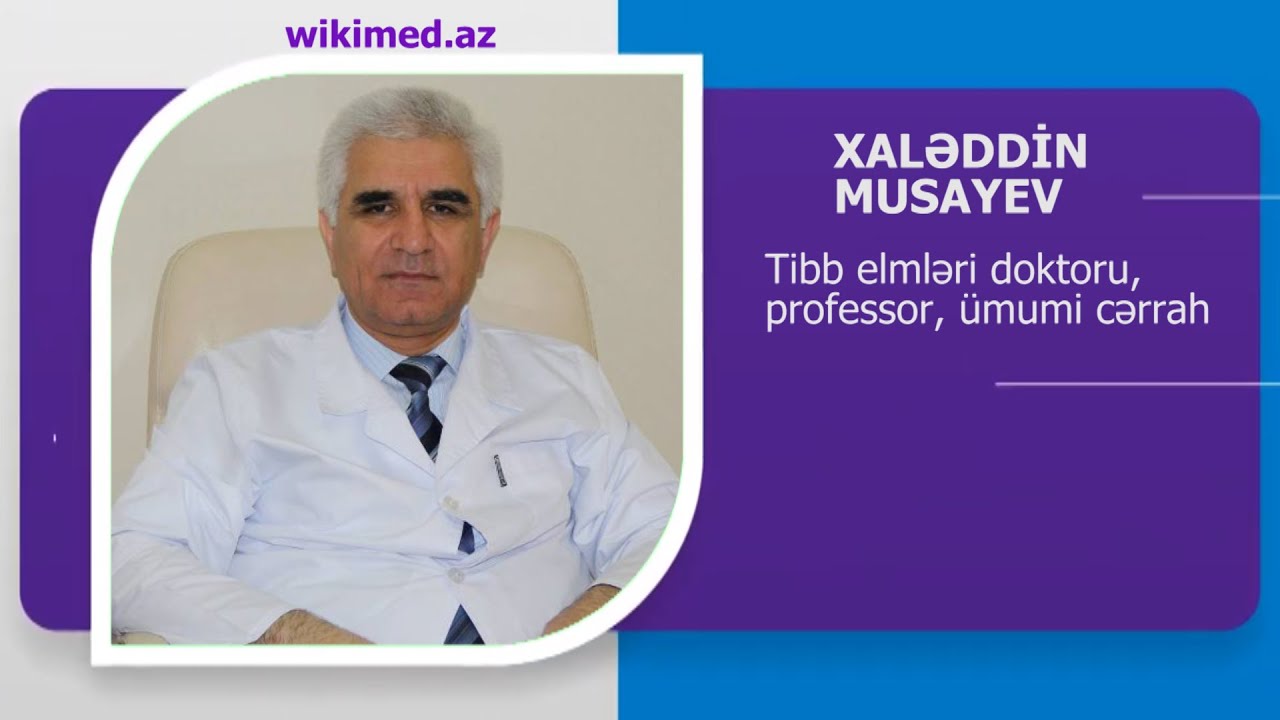 wikimed.az

XALƏDDİN MUSAYEV

Tibb elmləri doktoru, professor, ümumi cərrah